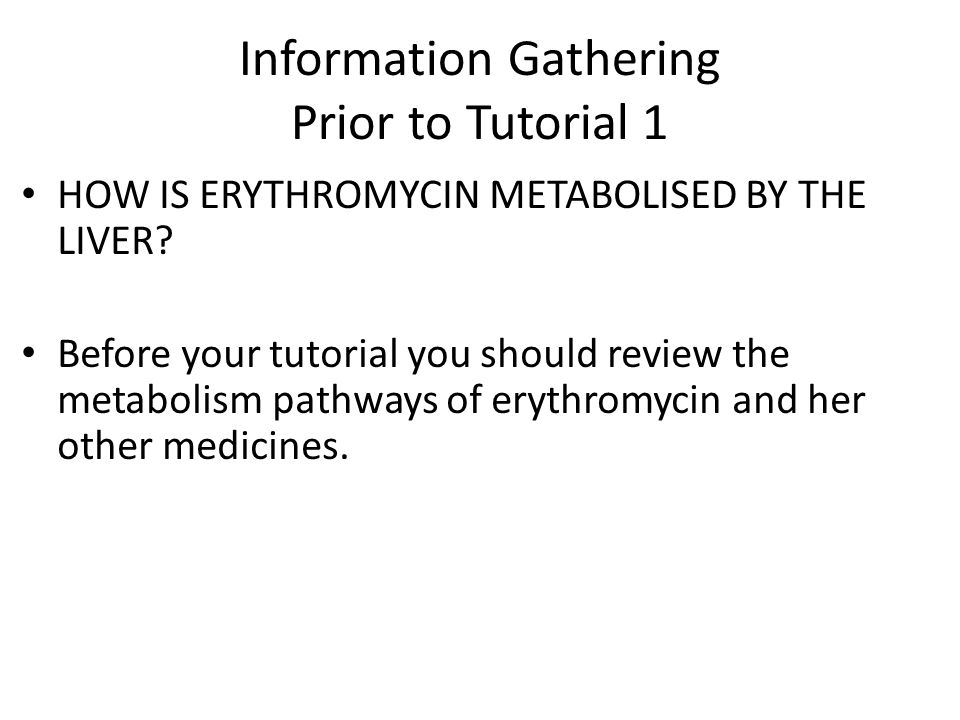 Information Gathering
Prior to Tutorial 1

• HOW IS ERYTHROMYCIN METABOLISED BY THE LIVER?

• Before your tutorial you should review the metabolism pathways of erythromycin and her other medicines.